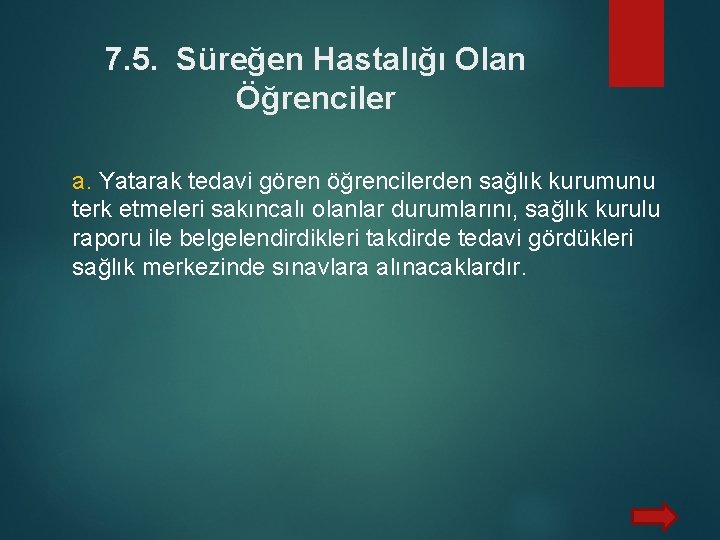 7.5. Süreğen Hastalığı Olan Öğrenciler

a. Yatarak tedavi gören öğrencilerden sağlık kurumunu terk etmeleri sakıncalı olanlar durumlarını, sağlık kurulu raporu ile belgelendirdikleri takdirde tedavi gördükleri sağlık merkezinde sınavlara alınacaklardır.